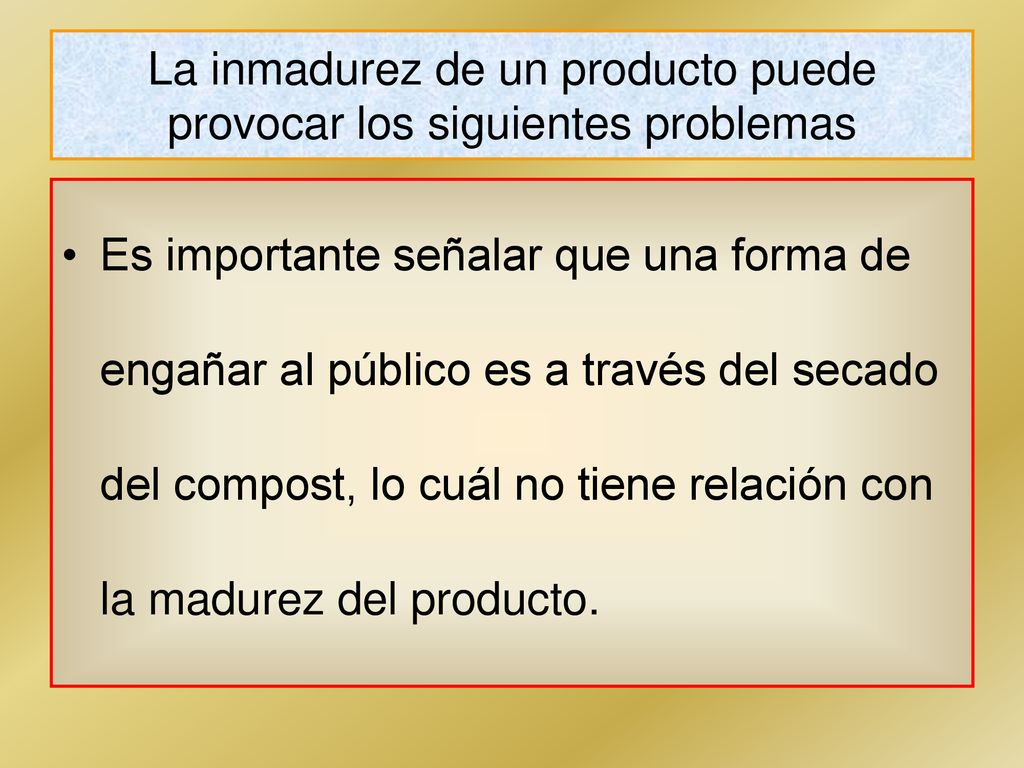 La inmadurez de un producto puede provocar los siguientes problemas

• Es importante señalar que una forma de engañar al público es a través del secado del compost, lo cuál no tiene relación con la madurez del producto.